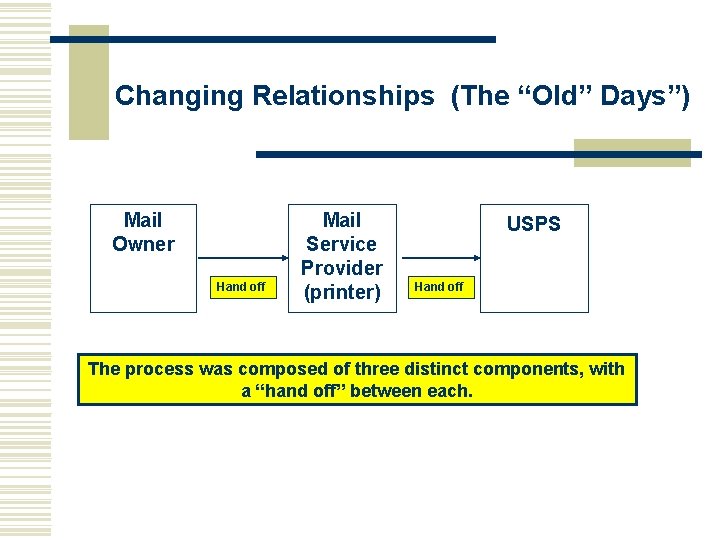 Changing Relationships (The “Old” Days”)

Mail Owner

Hand off

Mail Service Provider (printer)

Hand off

USPS

The process was composed of three distinct components, with a “hand off” between each.